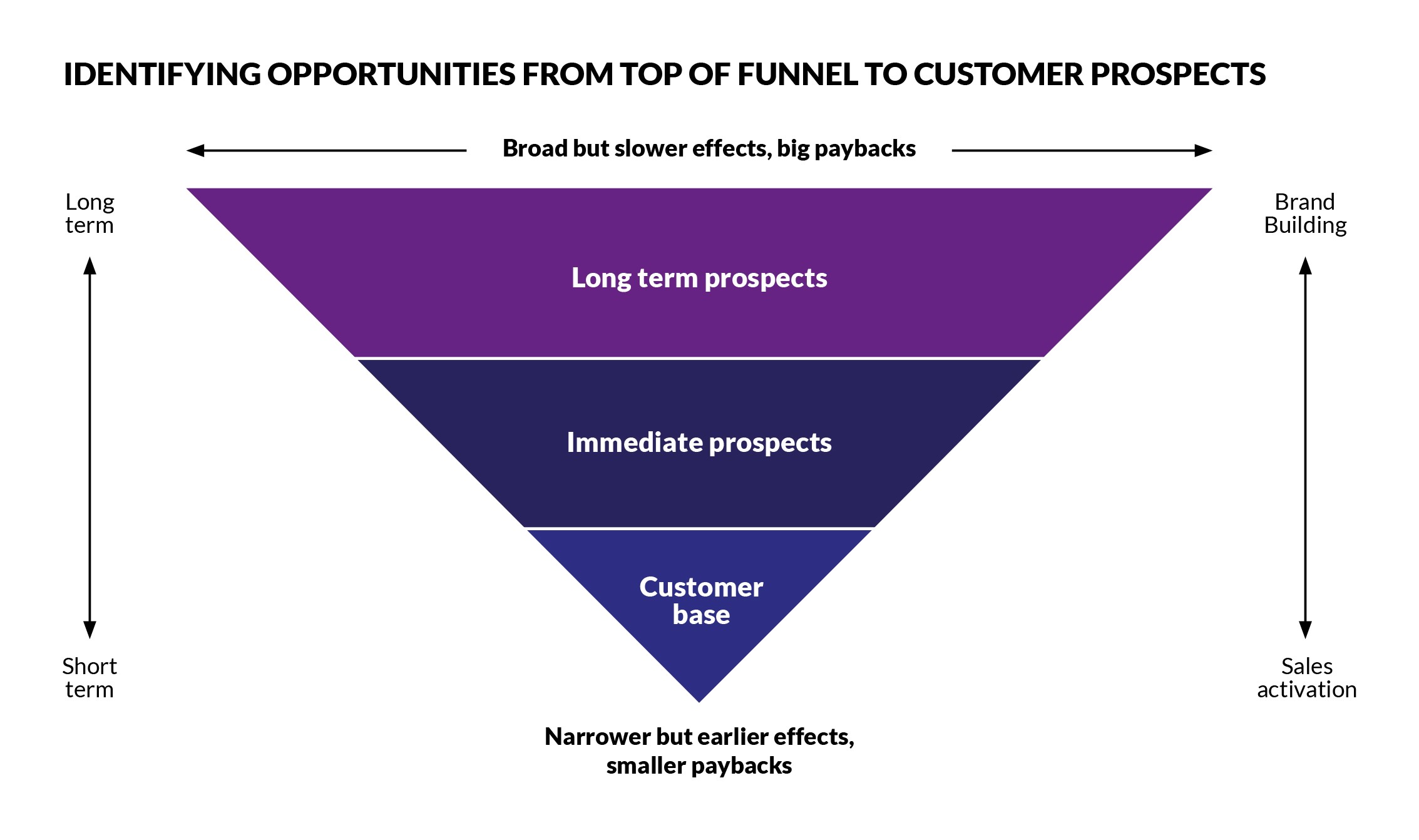 IDENTIFYING OPPORTUNITIES FROM TOP OF FUNNEL TO CUSTOMER PROSPECTS

Broad but slower effects, big paybacks

Long term

Brand Building

Long term prospects

Immediate prospects

Customer base

Short term

Sales activation

Narrower but earlier effects, smaller paybacks